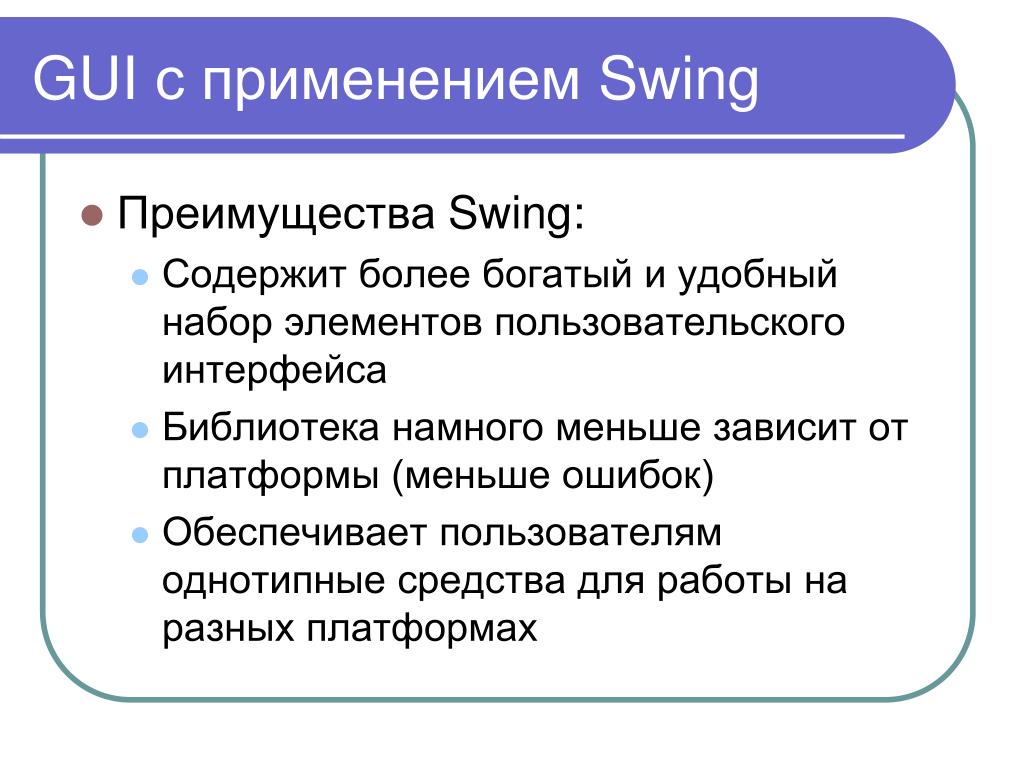 GUI с применением Swing

Преимущества Swing:

Содержит более богатый и удобный набор элементов пользовательского интерфейса

Библиотека намного меньше зависит от платформы (меньше ошибок)

Обеспечивает пользователям однотипные средства для работы на разных платформах